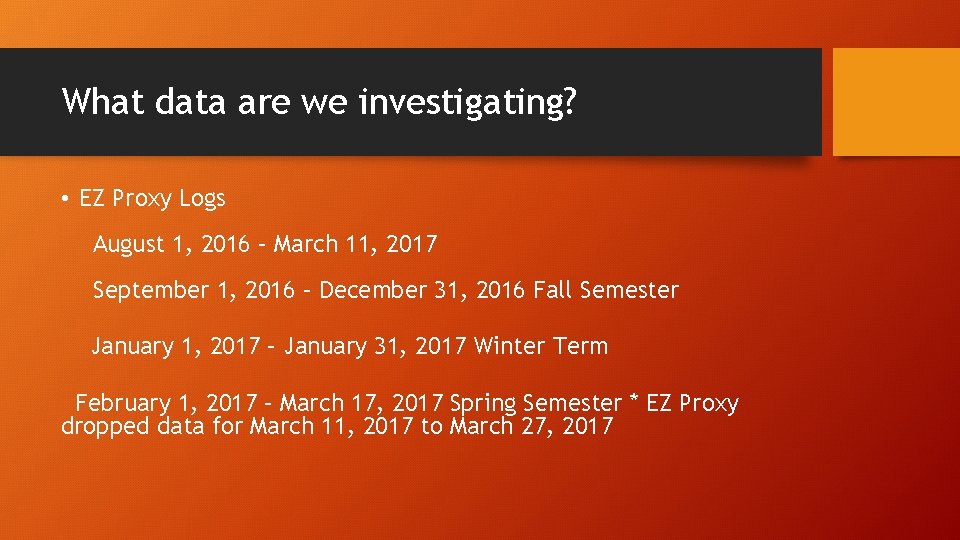 What data are we investigating?

• EZ Proxy Logs

August 1, 2016 – March 11, 2017

September 1, 2016 – December 31, 2016 Fall Semester

January 1, 2017 – January 31, 2017 Winter Term

February 1, 2017 – March 17, 2017 Spring Semester * EZ Proxy dropped data for March 11, 2017 to March 27, 2017